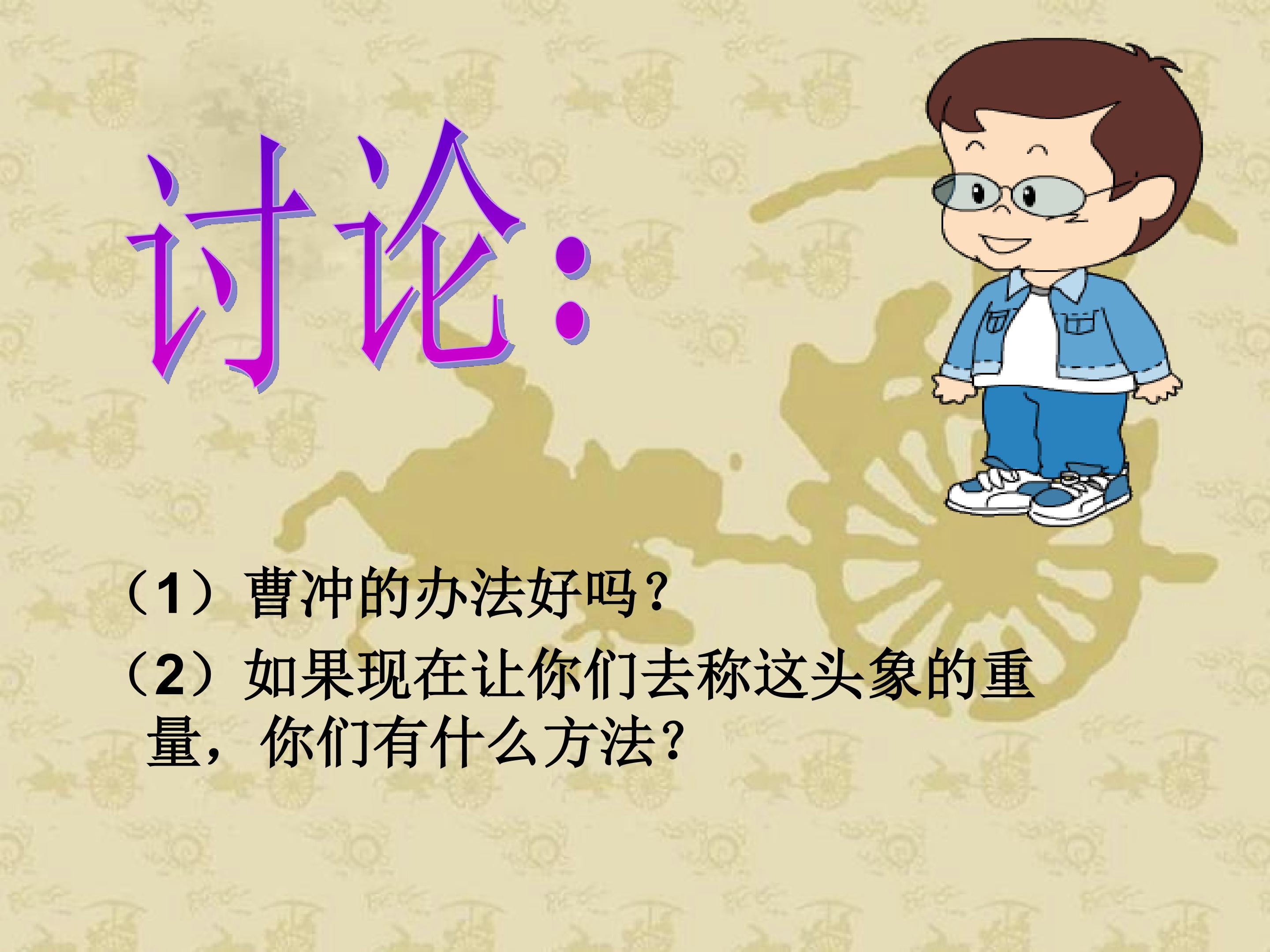 讨论：

（1）曹冲的办法好吗？

（2）如果现在让你们去称这头象的重量，你们有什么方法？